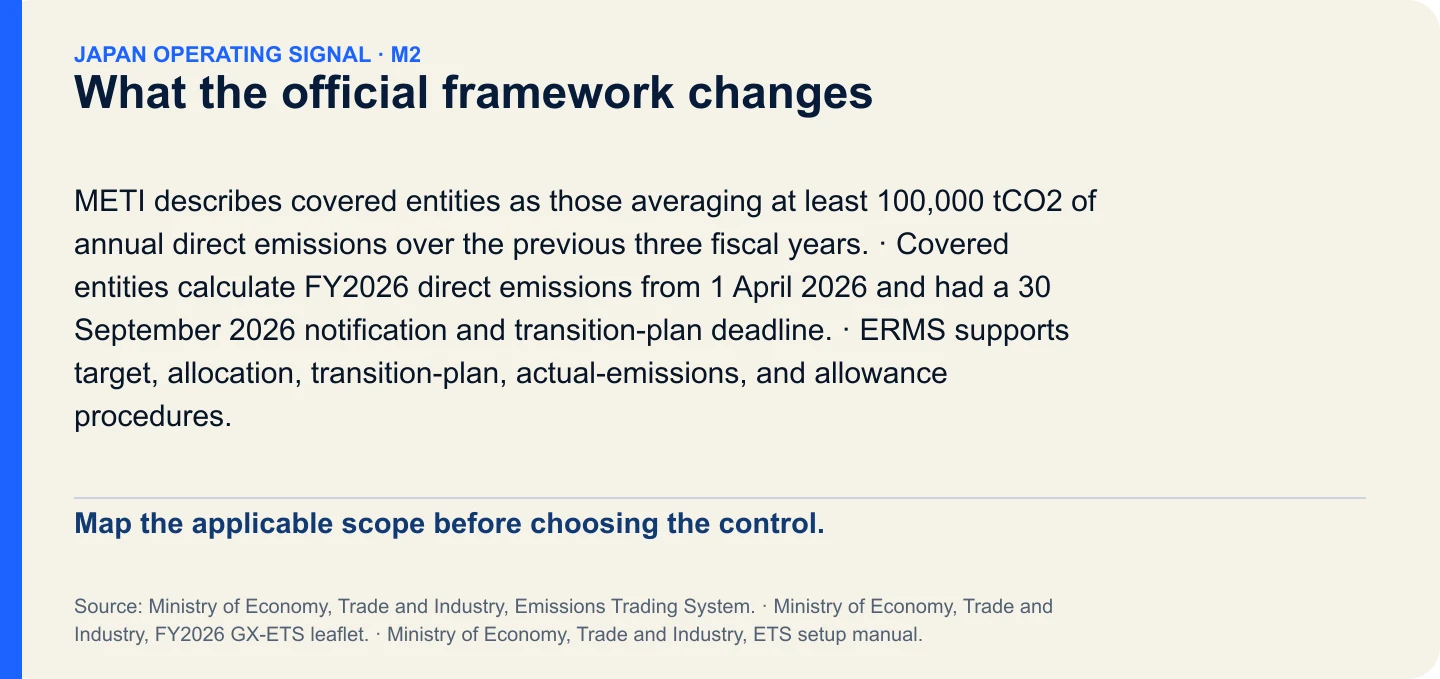 JAPAN OPERATING SIGNAL · M2

What the official framework changes

METI describes covered entities as those averaging at least 100,000 tCO2 of annual direct emissions over the previous three fiscal years. · Covered entities calculate FY2026 direct emissions from 1 April 2026 and had a 30 September 2026 notification and transition-plan deadline. · ERMS supports target, allocation, transition-plan, actual-emissions, and allowance procedures.

Map the applicable scope before choosing the control.

Source: Ministry of Economy, Trade and Industry, Emissions Trading System. · Ministry of Economy, Trade and Industry, FY2026 GX-ETS leaflet. · Ministry of Economy, Trade and Industry, ETS setup manual.